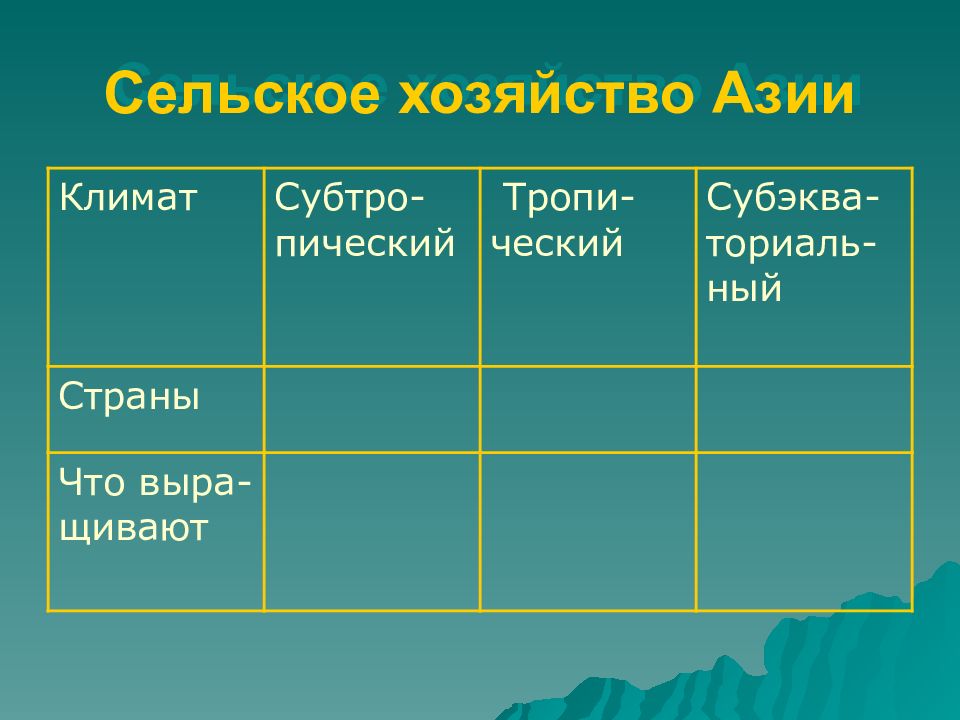 Сельское хозяйство Азии

| Климат | Субтропический | Тропический | Субэкваториальный |
|---|---|---|---|
| Страны | | | |
| Что выращивают | | | |